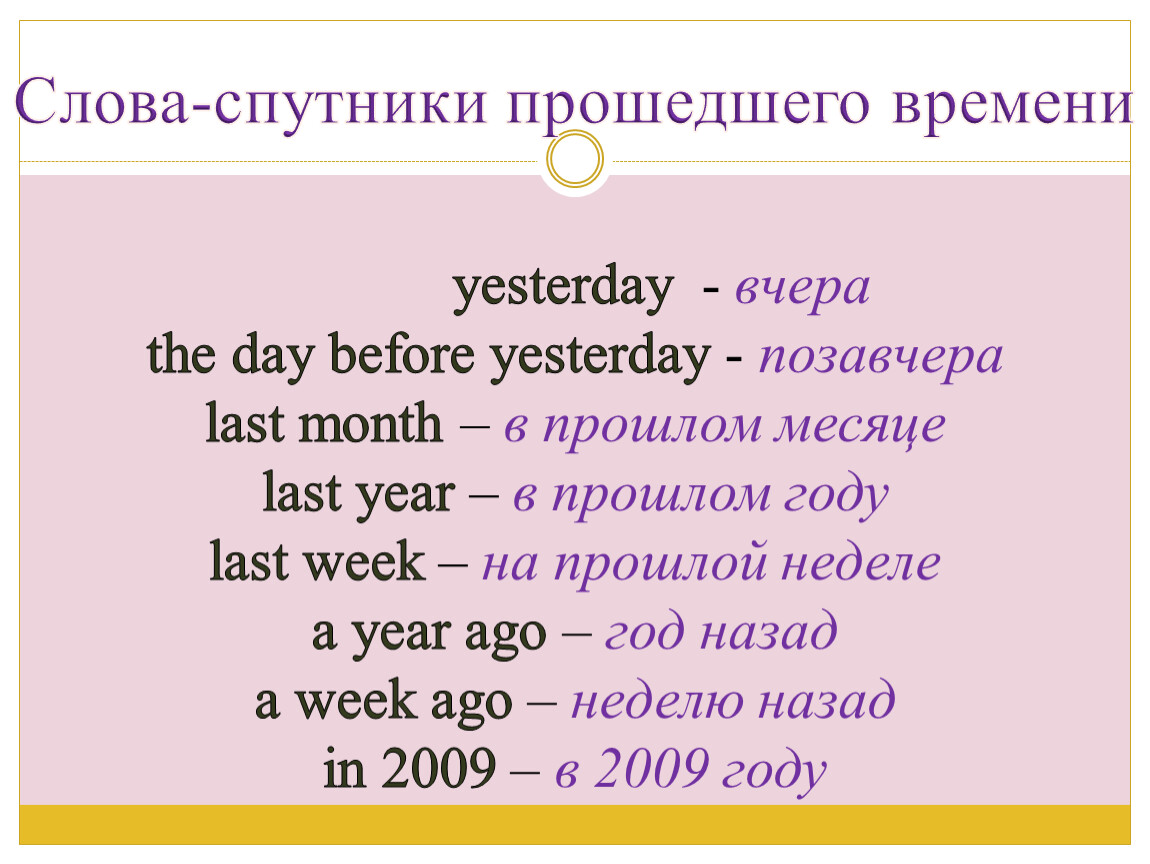 Слова-спутники прошедшего времени

yesterday - вчера
the day before yesterday - позавчера
last month – в прошлом месяце
last year – в прошлом году
last week – на прошлой неделе
a year ago – год назад
a week ago – неделю назад
in 2009 – в 2009 году